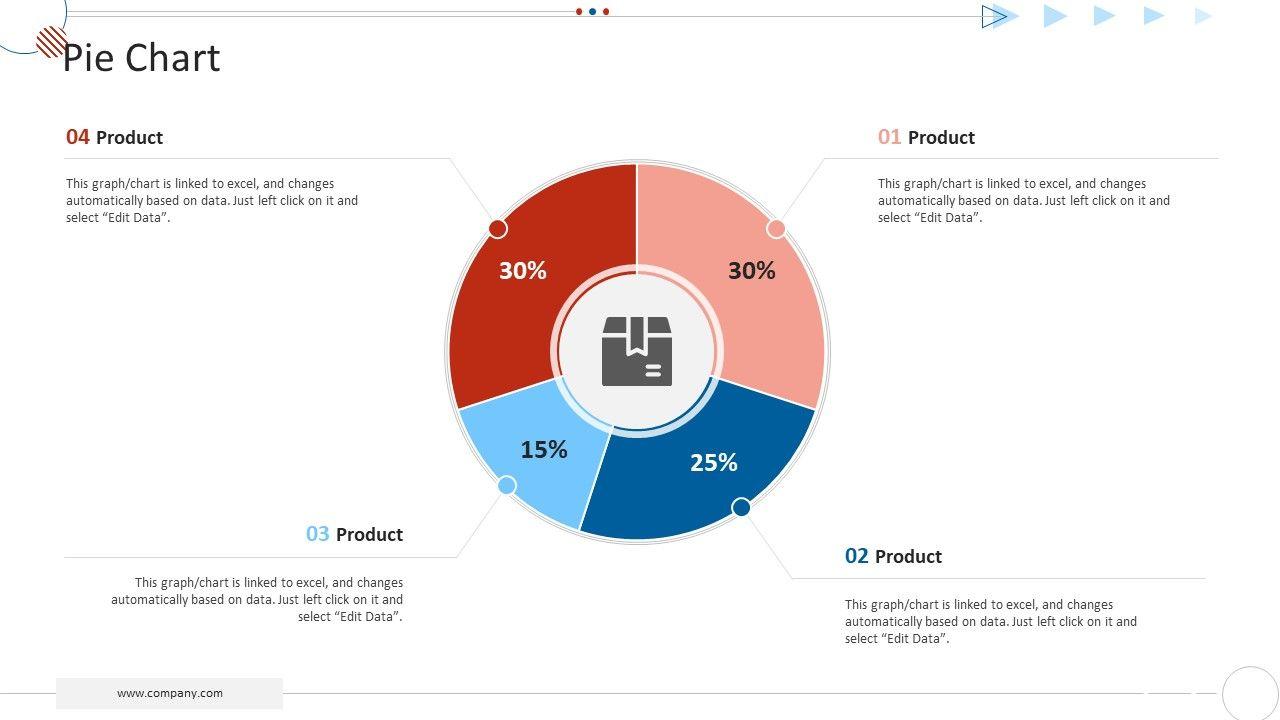 Pie Chart

04 Product

This graph/chart is linked to excel, and changes automatically based on data. Just left click on it and select “Edit Data”.

01 Product

This graph/chart is linked to excel, and changes automatically based on data. Just left click on it and select “Edit Data”.

30%

30%

15%

25%

03 Product

This graph/chart is linked to excel, and changes automatically based on data. Just left click on it and select “Edit Data”.

02 Product

This graph/chart is linked to excel, and changes automatically based on data. Just left click on it and select “Edit Data”.

www.company.com